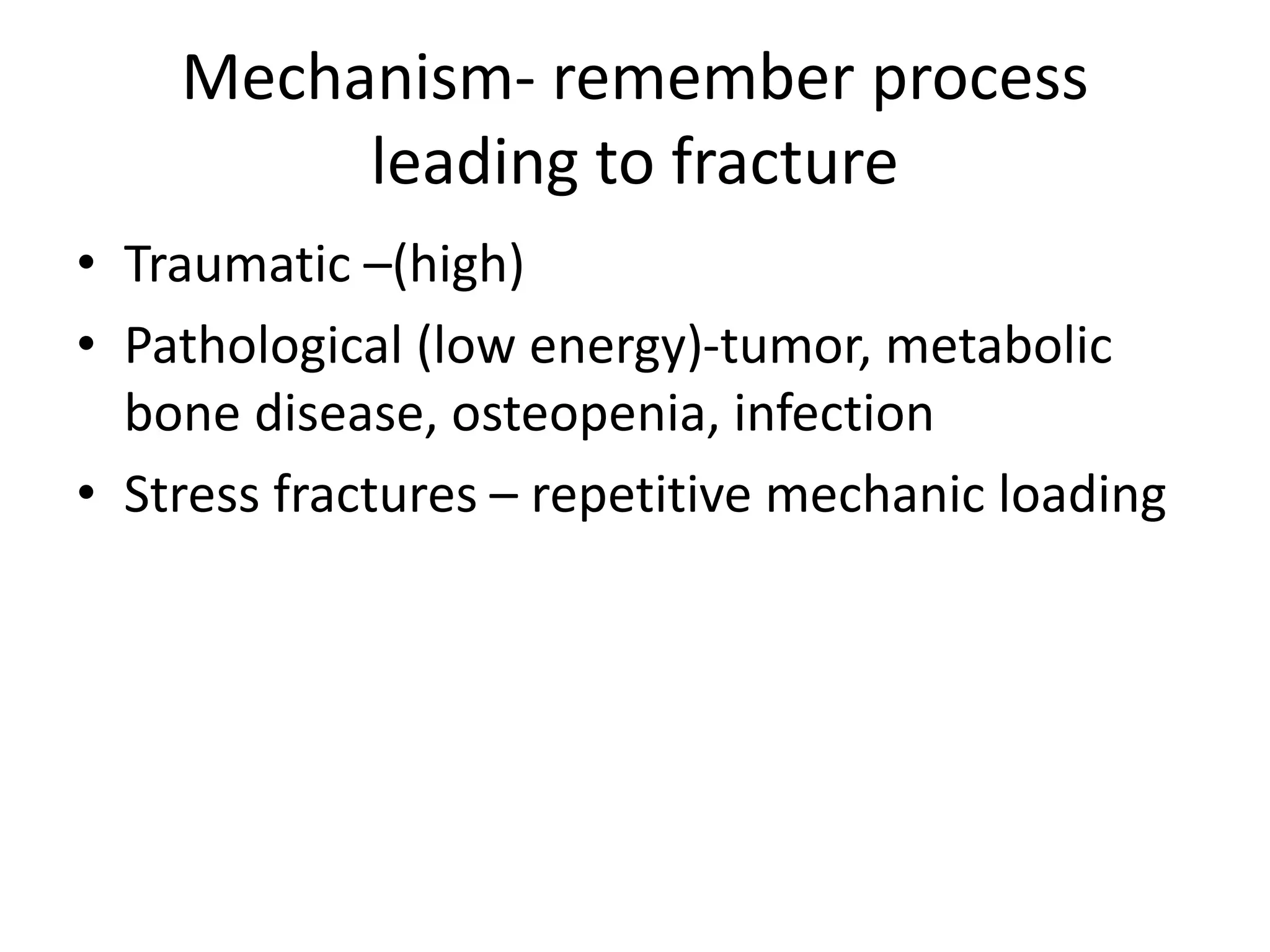 Mechanism- remember process leading to fracture

• Traumatic –(high)
• Pathological (low energy)-tumor, metabolic bone disease, osteopenia, infection
• Stress fractures – repetitive mechanic loading